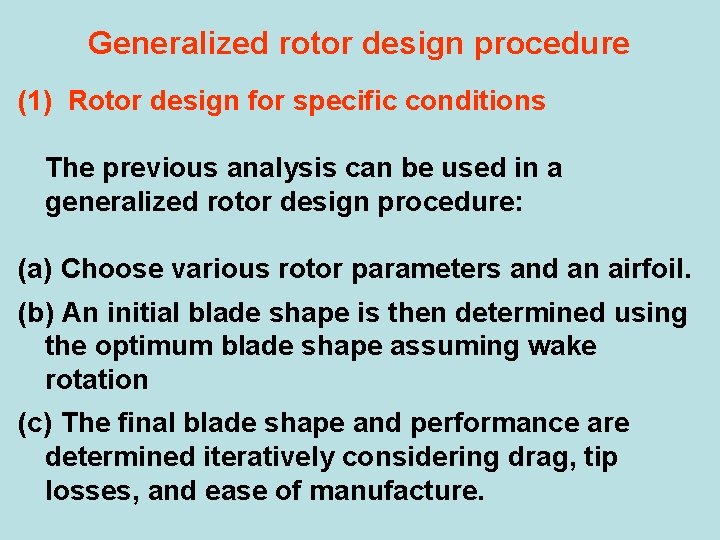 Generalized rotor design procedure

(1) Rotor design for specific conditions

The previous analysis can be used in a generalized rotor design procedure:

(a) Choose various rotor parameters and an airfoil.

(b) An initial blade shape is then determined using the optimum blade shape assuming wake rotation

(c) The final blade shape and performance are determined iteratively considering drag, tip losses, and ease of manufacture.